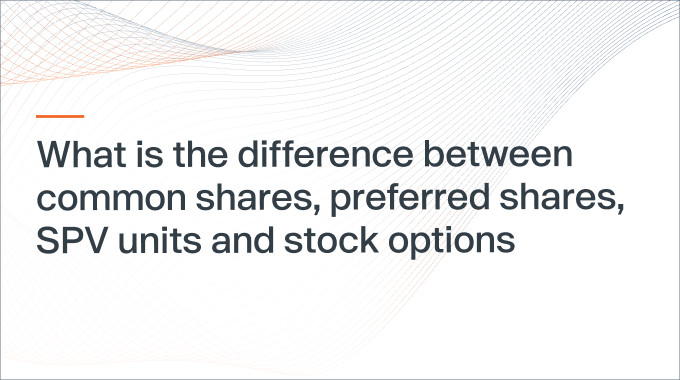 What is the difference between common shares, preferred shares, SPV units and stock options